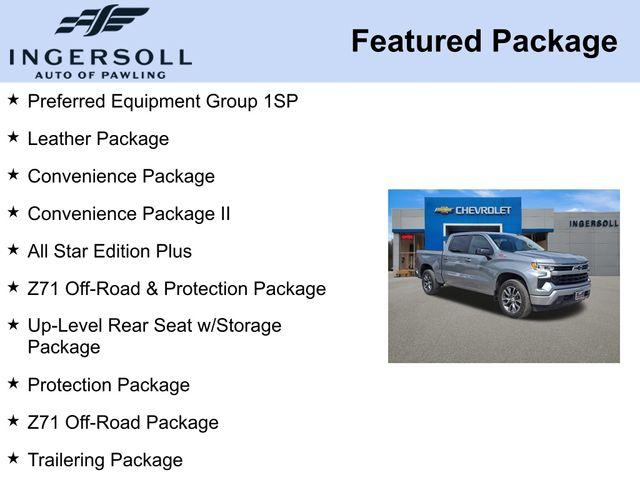 INGERSOLL
AUTO OF PAWLING

Featured Package

★ Preferred Equipment Group 1SP

★ Leather Package

★ Convenience Package

★ Convenience Package II

★ All Star Edition Plus

★ Z71 Off-Road & Protection Package

★ Up-Level Rear Seat w/Storage Package

★ Protection Package

★ Z71 Off-Road Package

★ Trailering Package

CHEVROLET

INGERSOLL